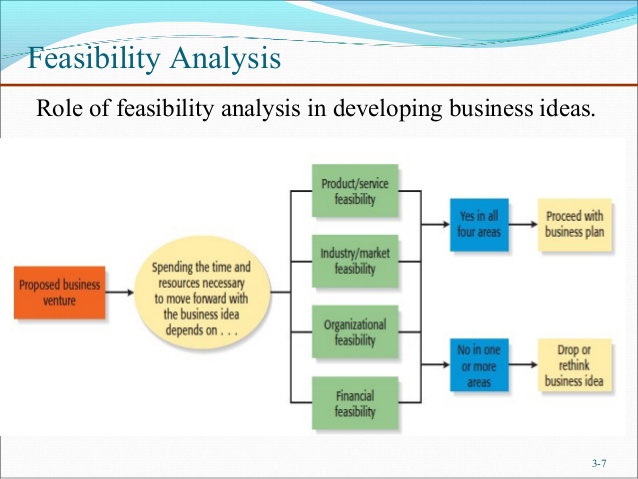 Feasibility Analysis

Role of feasibility analysis in developing business ideas.

Proposed business venture

Spending the time and resources necessary to move forward with the business idea depends on . . .

Product/service feasibility

Industry/market feasibility

Organizational feasibility

Financial feasibility

Yes in all four areas

Proceed with business plan

No in one or more areas

Drop or rethink business idea

3-7